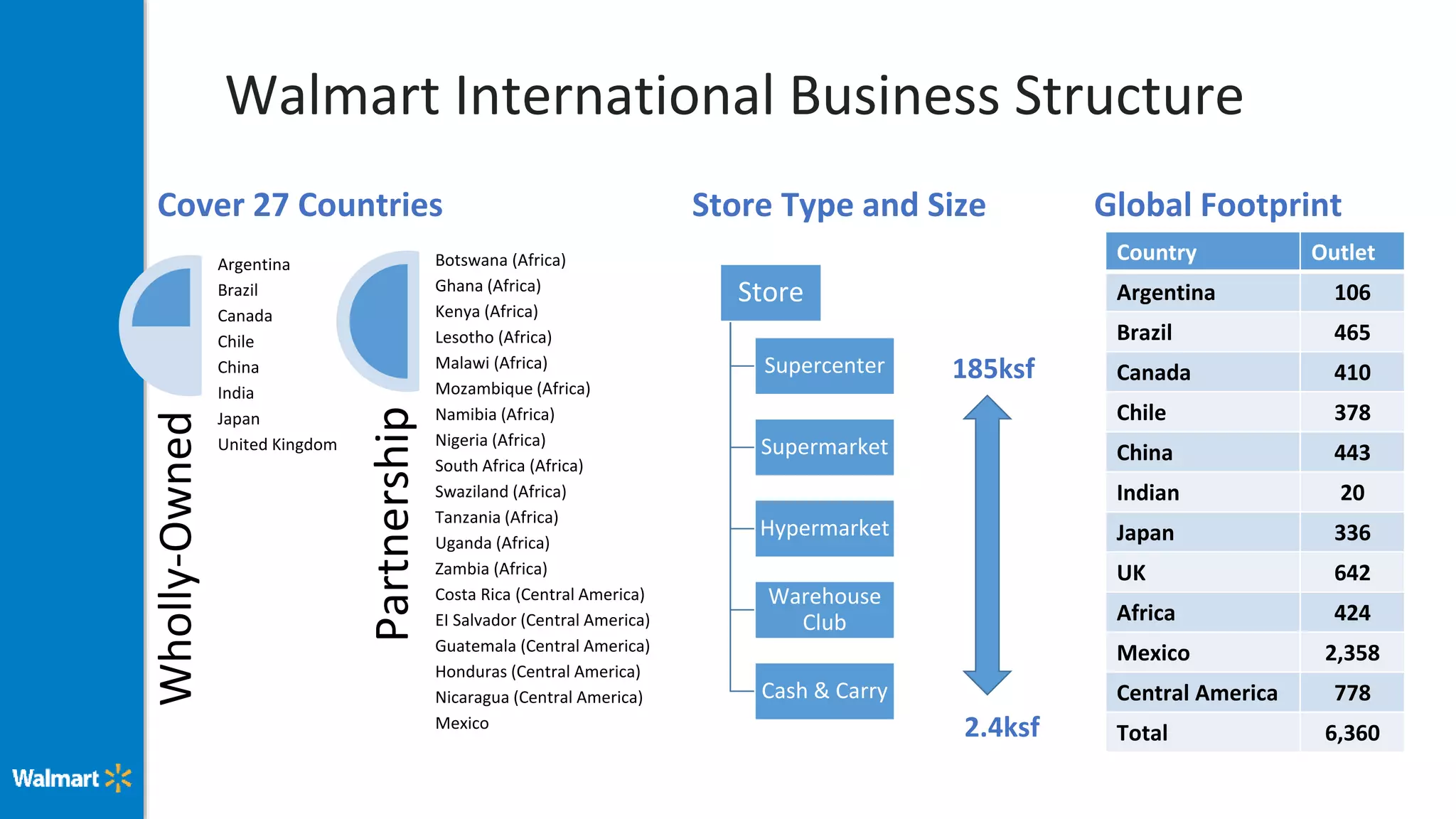 Walmart International Business Structure

Cover 27 Countries

Wholly-Owned

Argentina
Brazil
Canada
Chile
China
India
Japan
United Kingdom

Partnership

Botswana (Africa)
Ghana (Africa)
Kenya (Africa)
Lesotho (Africa)
Malawi (Africa)
Mozambique (Africa)
Namibia (Africa)
Nigeria (Africa)
South Africa (Africa)
Swaziland (Africa)
Tanzania (Africa)
Uganda (Africa)
Zambia (Africa)
Costa Rica (Central America)
El Salvador (Central America)
Guatemala (Central America)
Honduras (Central America)
Nicaragua (Central America)
Mexico

Store Type and Size

Store
Supercenter
Supermarket
Hypermarket
Warehouse Club
Cash & Carry

185ksf

2.4ksf

Global Footprint

| Country | Outlet |
|---|---|
| Argentina | 106 |
| Brazil | 465 |
| Canada | 410 |
| Chile | 378 |
| China | 443 |
| Indian | 20 |
| Japan | 336 |
| UK | 642 |
| Africa | 424 |
| Mexico | 2,358 |
| Central America | 778 |
| Total | 6,360 |

Walmart